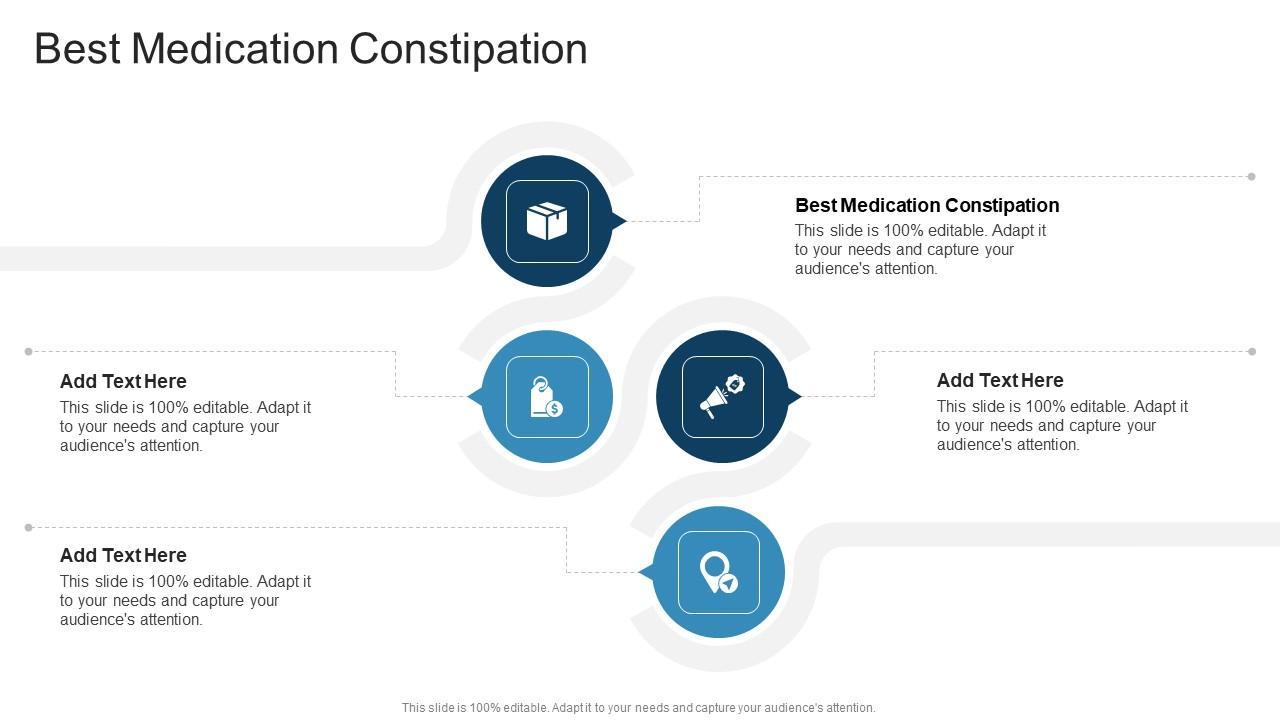 Best Medication Constipation

Best Medication Constipation
This slide is 100% editable. Adapt it to your needs and capture your audience's attention.

Add Text Here
This slide is 100% editable. Adapt it to your needs and capture your audience's attention.

Add Text Here
This slide is 100% editable. Adapt it to your needs and capture your audience's attention.

Add Text Here
This slide is 100% editable. Adapt it to your needs and capture your audience's attention.

This slide is 100% editable. Adapt it to your needs and capture your audience's attention.